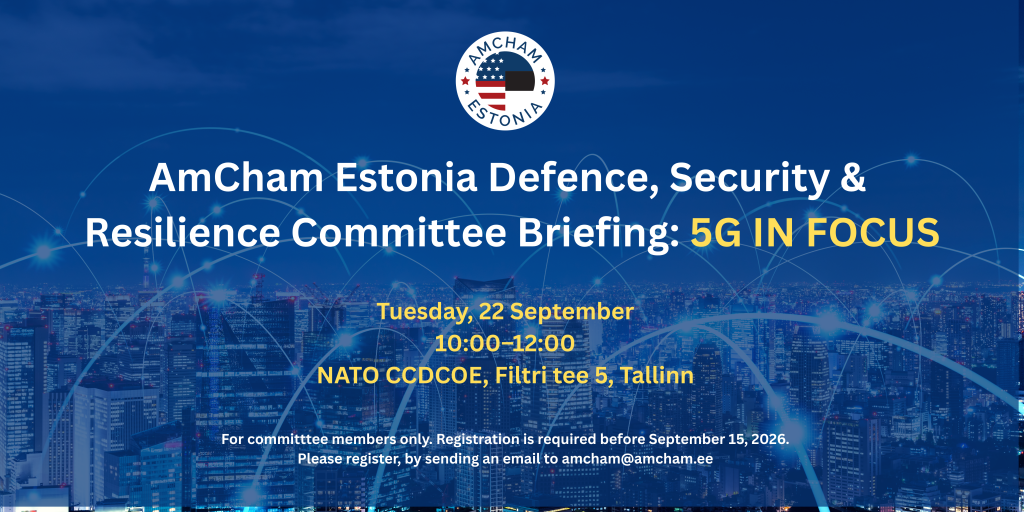 AMCHAM
ESTONIA

AmCham Estonia Defence, Security & Resilience Committee Briefing: 5G IN FOCUS

Tuesday, 22 September
10:00–12:00
NATO CCDCOE, Filtri tee 5, Tallinn

For committtee members only. Registration is required before September 15, 2026.
Please register, by sending an email to amcham@amcham.ee